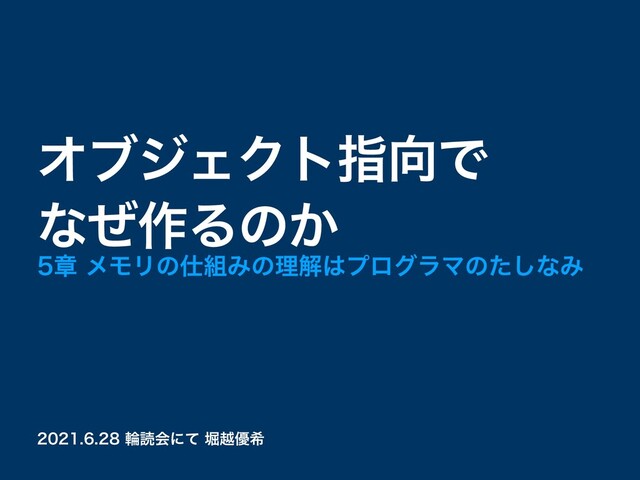 オブジェクト指向で
なぜ作るのか

5章 メモリの仕組みの理解はプログラマのたしなみ

2021.6.28 輪読会にて 堀越優希